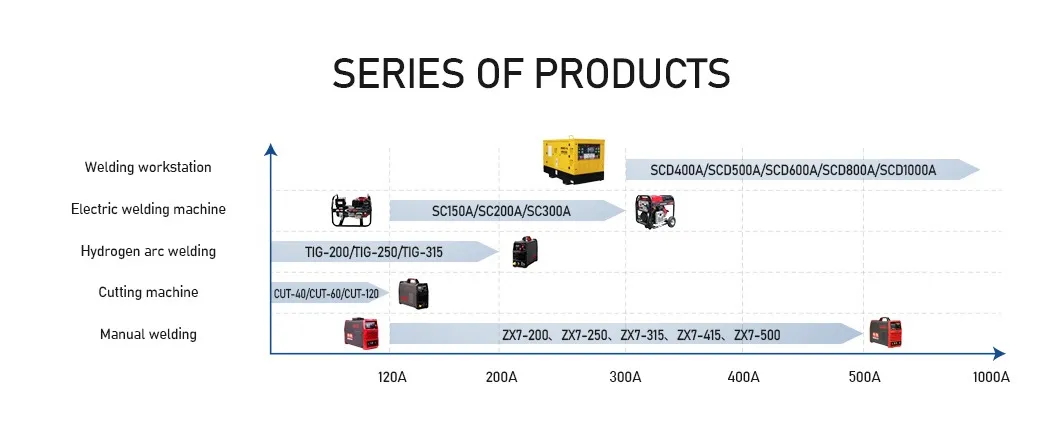 SERIES OF PRODUCTS

Welding workstation

SCD400A/SCD500A/SCD600A/SCD800A/SCD1000A

Electric welding machine

SC150A/SC200A/SC300A

Hydrogen arc welding

TIG-200/TIG-250/TIG-315

Cutting machine

CUT-40/CUT-60/CUT-120

Manual welding

ZX7-200、ZX7-250、ZX7-315、ZX7-415、ZX7-500

120A 200A 300A 400A 500A 1000A